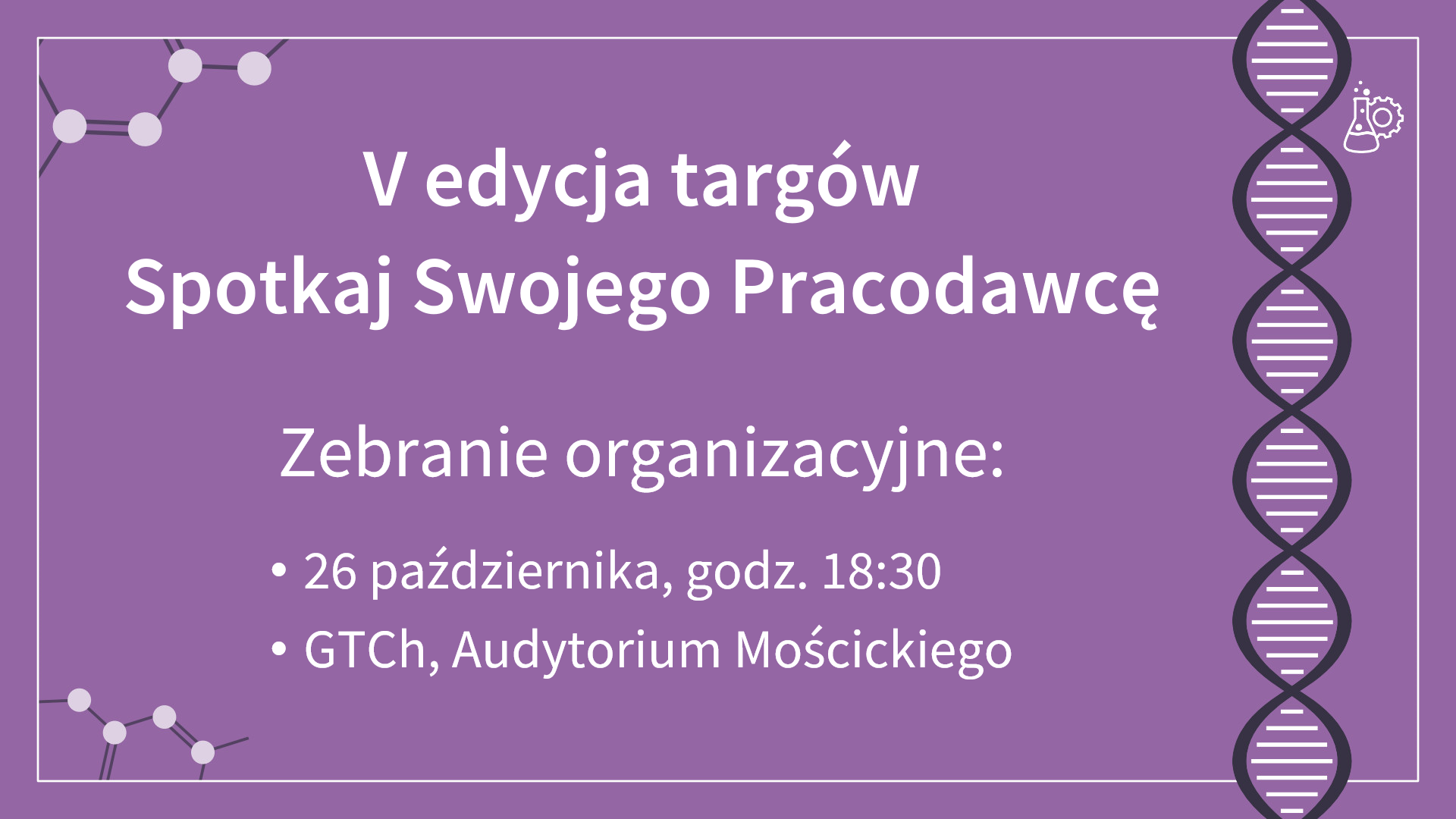 V edycja targów
Spotkaj Swojego Pracodawcę

Zebranie organizacyjne:

• 26 października, godz. 18:30
• GTCh, Audytorium Mościckiego